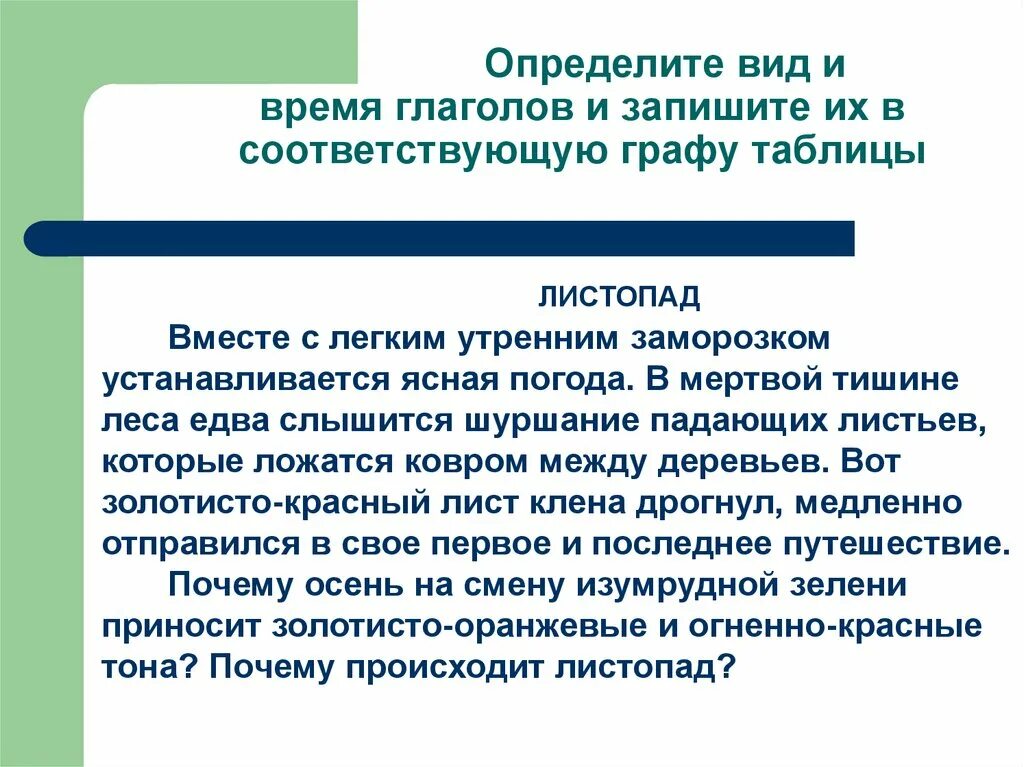 Определите вид и время глаголов и запишите их в соответствующую графу таблицы

ЛИСТОПАД

Вместе с легким утренним заморозком устанавливается ясная погода. В мертвой тишине леса едва слышится шуршание падающих листьев, которые ложатся ковром между деревьев. Вот золотисто-красный лист клена дрогнул, медленно отправился в свое первое и последнее путешествие.

Почему осень на смену изумрудной зелени приносит золотисто-оранжевые и огненно-красные тона? Почему происходит листопад?